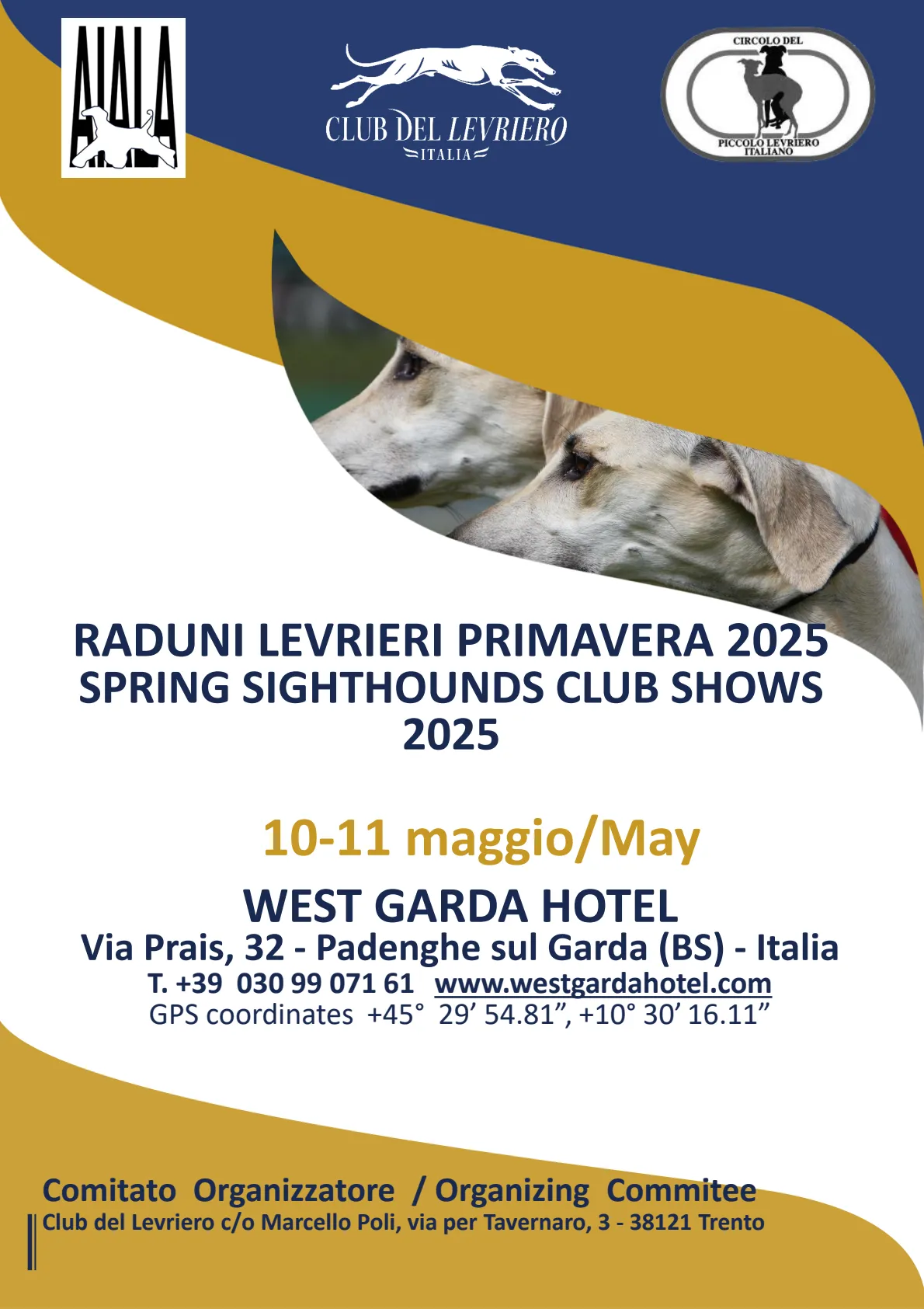 AIALA

CLUB DEL LEVRIERO
ITALIA

CIRCOLO DEL
PICCOLO LEVRIERO
ITALIANO

RADUNI LEVRIERI PRIMAVERA 2025
SPRING SIGHTHOUNDS CLUB SHOWS 2025

10-11 maggio/May

WEST GARDA HOTEL
Via Prais, 32 - Padenghe sul Garda (BS) - Italia
T. +39 030 99 071 61 www.westgardahotel.com
GPS coordinates +45° 29’ 54.81”, +10° 30’ 16.11”

Comitato Organizzatore / Organizing Commitee
Club del Levriero c/o Marcello Poli, via per Tavernaro, 3 - 38121 Trento